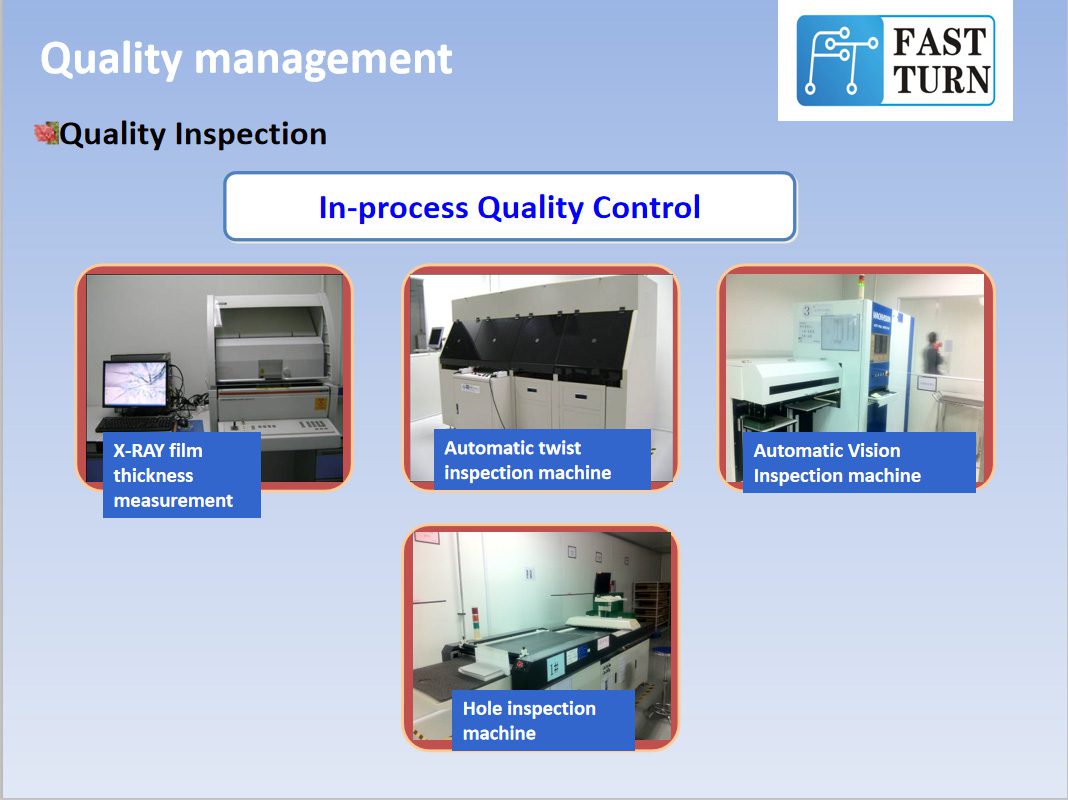 Quality management

FAST TURN

Quality Inspection

In-process Quality Control

X-RAY film thickness measurement

Automatic twist inspection machine

Automatic Vision Inspection machine

Hole inspection machine